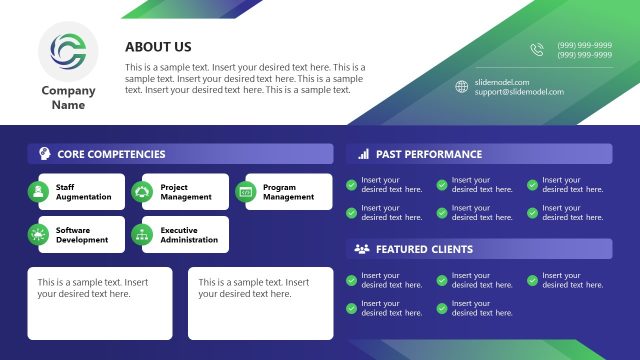 Company Name

ABOUT US

This is a sample text. Insert your desired text here. This is a sample text. Insert your desired text here. This is a sample text. Insert your desired text here. This is a sample text.

(999) 999-9999
(999) 999-9999

slidemodel.com
support@slidemodel.com

CORE COMPETENCIES

Staff Augmentation

Project Management

Program Management

Software Development

Executive Administration

This is a sample text. Insert your desired text here.

This is a sample text. Insert your desired text here.

PAST PERFORMANCE

Insert your desired text here.

Insert your desired text here.

Insert your desired text here.

Insert your desired text here.

Insert your desired text here.

Insert your desired text here.

FEATURED CLIENTS

Insert your desired text here.

Insert your desired text here.

Insert your desired text here.

Insert your desired text here.

Insert your desired text here.